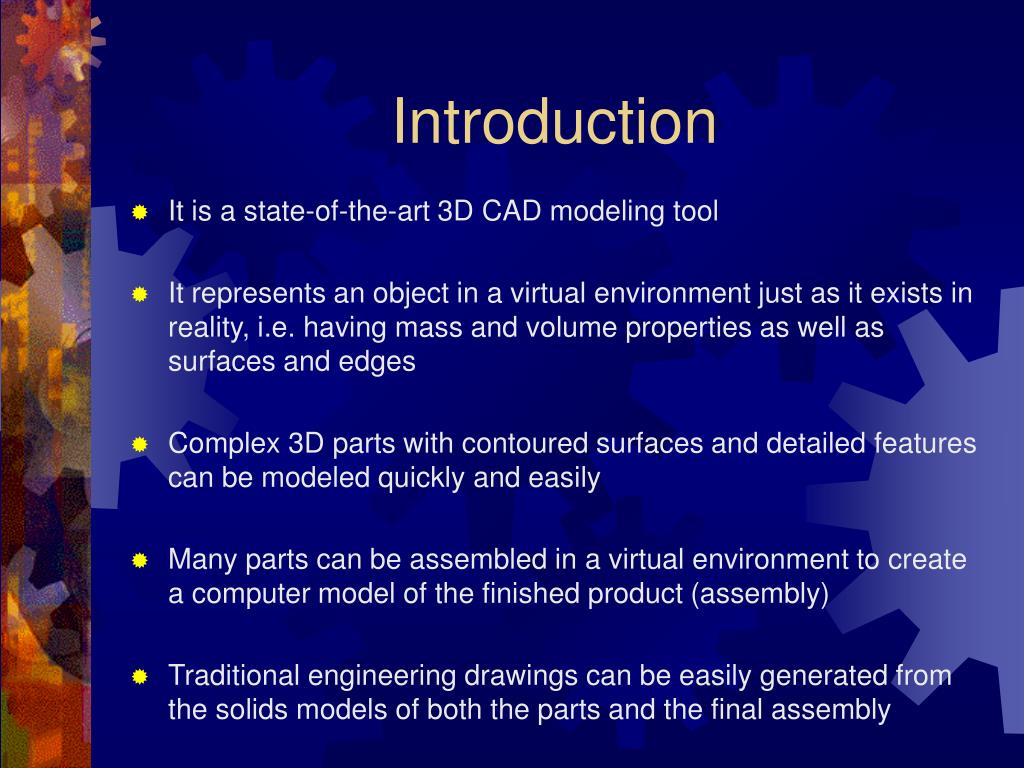 Introduction

It is a state-of-the-art 3D CAD modeling tool

It represents an object in a virtual environment just as it exists in reality, i.e. having mass and volume properties as well as surfaces and edges

Complex 3D parts with contoured surfaces and detailed features can be modeled quickly and easily

Many parts can be assembled in a virtual environment to create a computer model of the finished product (assembly)

Traditional engineering drawings can be easily generated from the solids models of both the parts and the final assembly